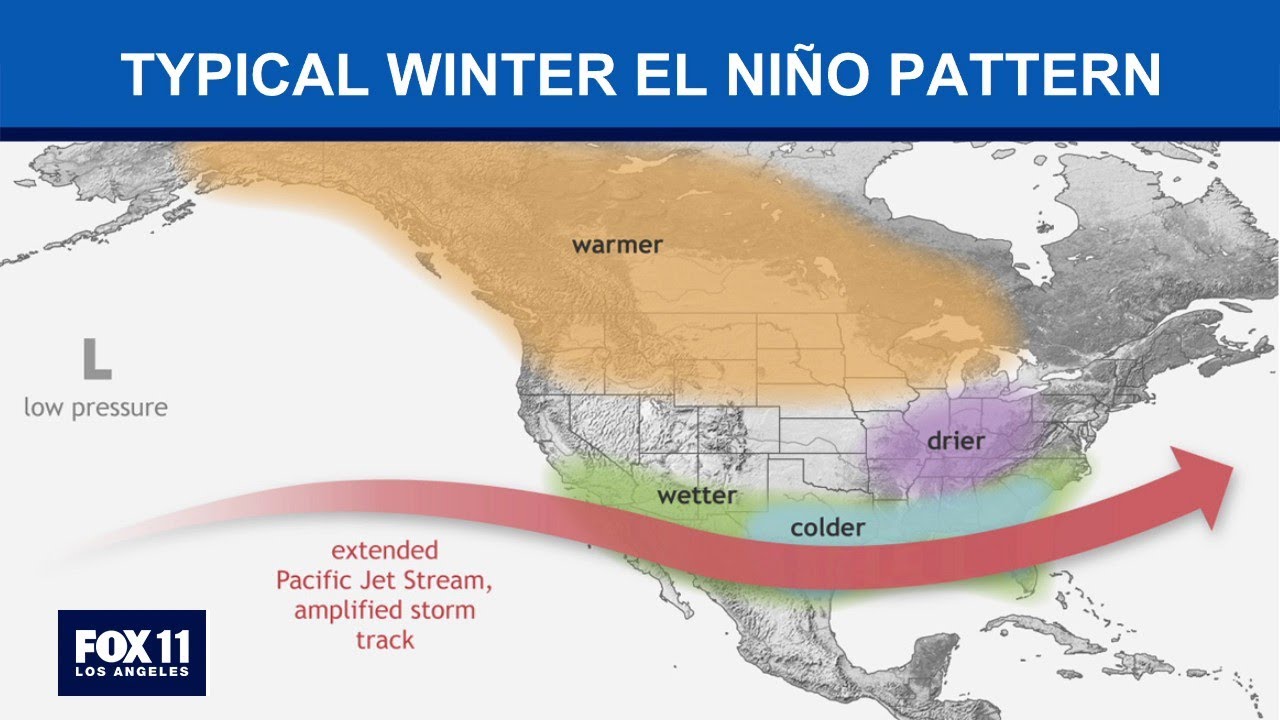 TYPICAL WINTER EL NIÑO PATTERN

warmer

L
low pressure

drier

wetter

colder

extended
Pacific Jet Stream,
amplified storm
track

FOX 11
LOS ANGELES